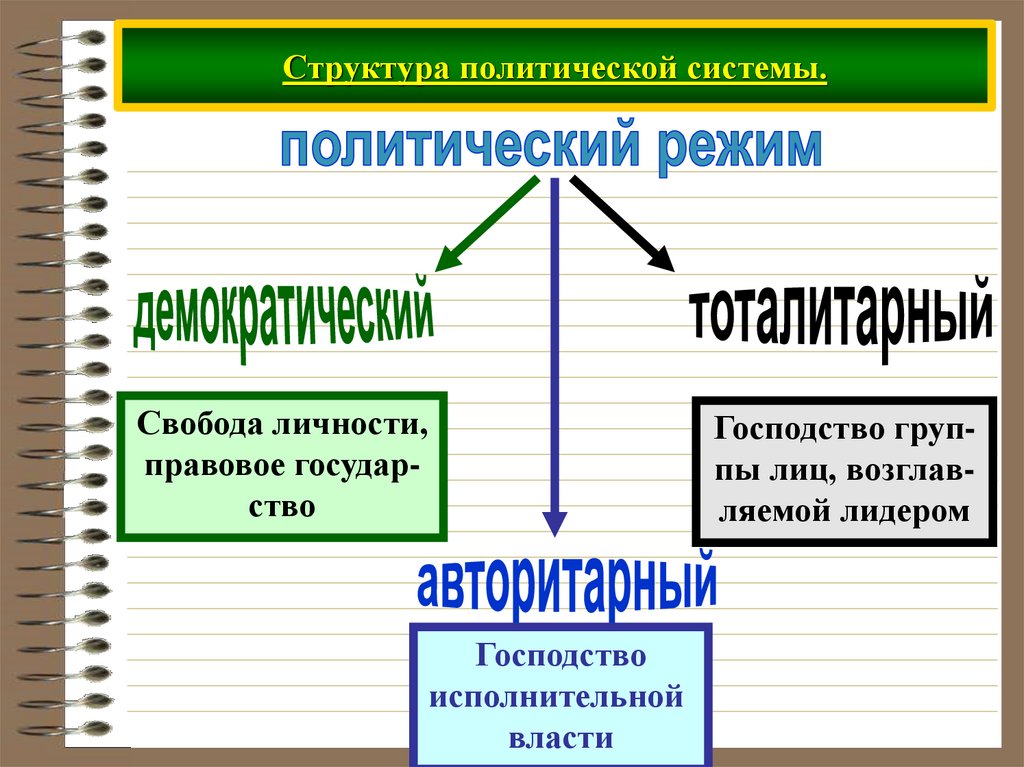 Структура политической системы.

политический режим

демократический

тоталитарный

Свобода личности, правовое государство

Господство группы лиц, возглавляемой лидером

авторитарный

Господство исполнительной власти